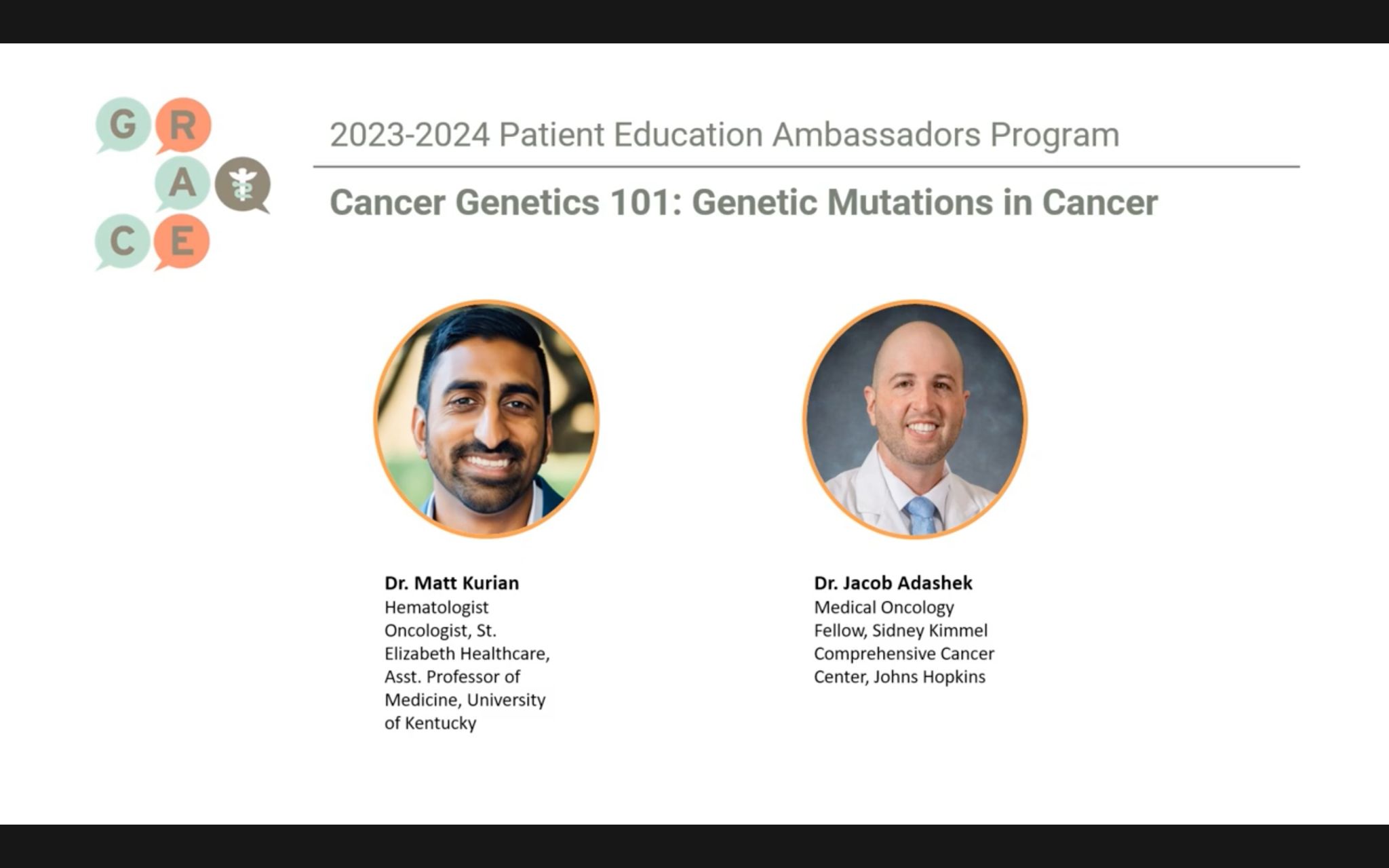 G R A C E

2023-2024 Patient Education Ambassadors Program

Cancer Genetics 101: Genetic Mutations in Cancer

Dr. Matt Kurian
Hematologist Oncologist, St. Elizabeth Healthcare, Asst. Professor of Medicine, University of Kentucky

Dr. Jacob Adashek
Medical Oncology Fellow, Sidney Kimmel Comprehensive Cancer Center, Johns Hopkins